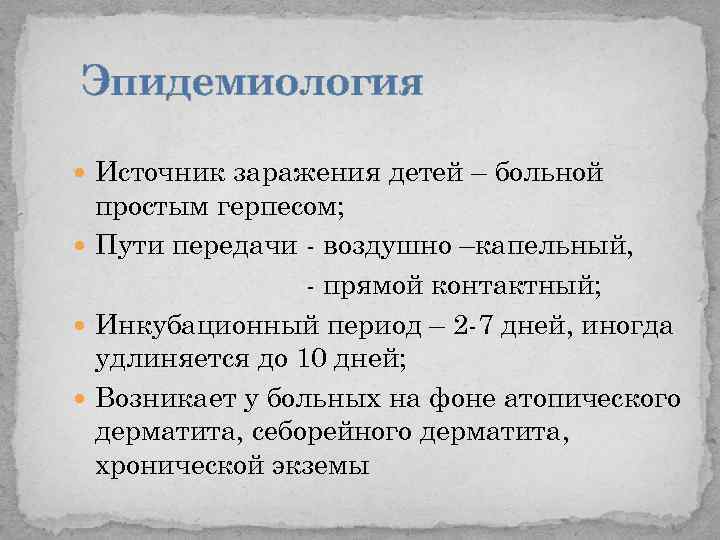 Эпидемиология

Источник заражения детей – больной простым герпесом;

Пути передачи - воздушно –капельный,
- прямой контактный;

Инкубационный период – 2-7 дней, иногда удлиняется до 10 дней;

Возникает у больных на фоне атопического дерматита, себорейного дерматита, хронической экземы